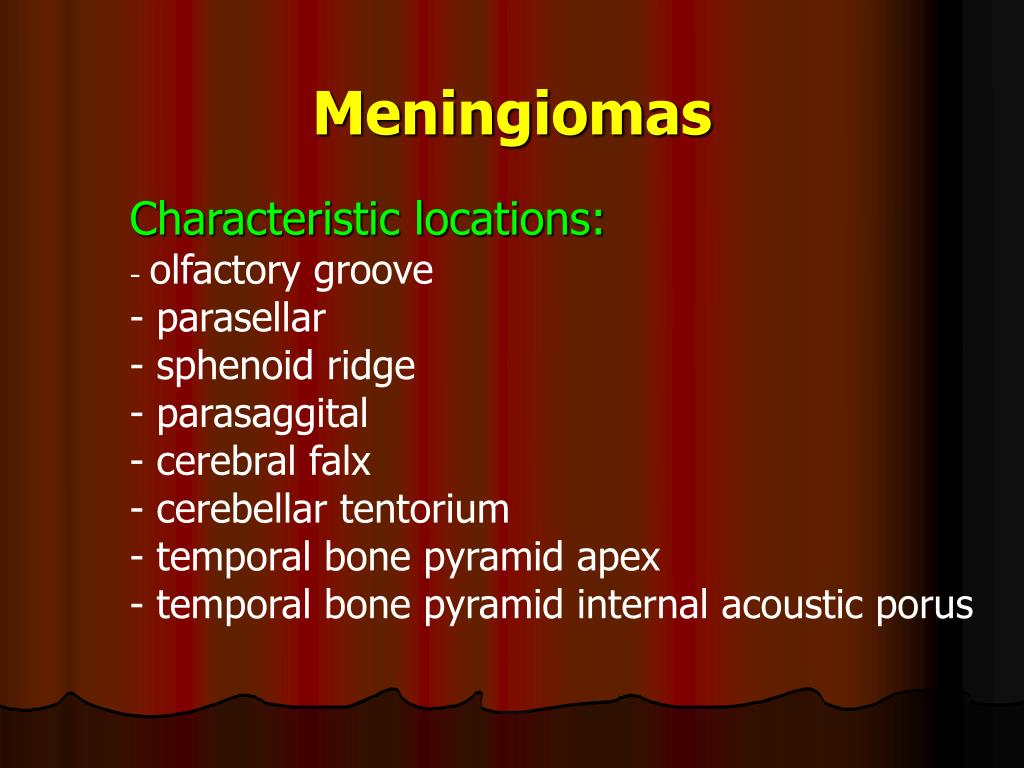 Meningiomas

Characteristic locations:
- olfactory groove
- parasellar
- sphenoid ridge
- parasaggital
- cerebral falx
- cerebellar tentorium
- temporal bone pyramid apex
- temporal bone pyramid internal acoustic porus